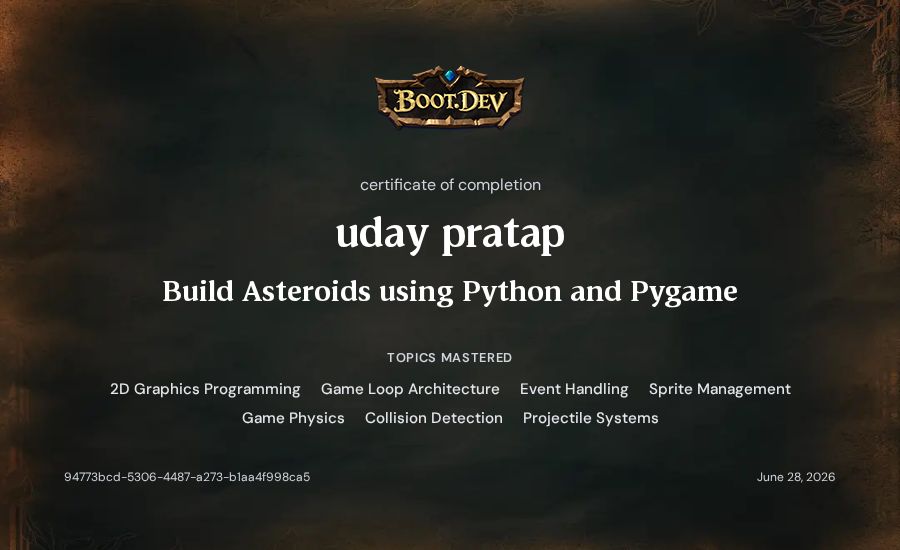 BOOT.DEV

certificate of completion

uday pratap

Build Asteroids using Python and Pygame

TOPICS MASTERED

2D Graphics Programming Game Loop Architecture Event Handling Sprite Management Game Physics Collision Detection Projectile Systems

94773bcd-5306-4487-a273-b1aa4f998ca5

June 28, 2026